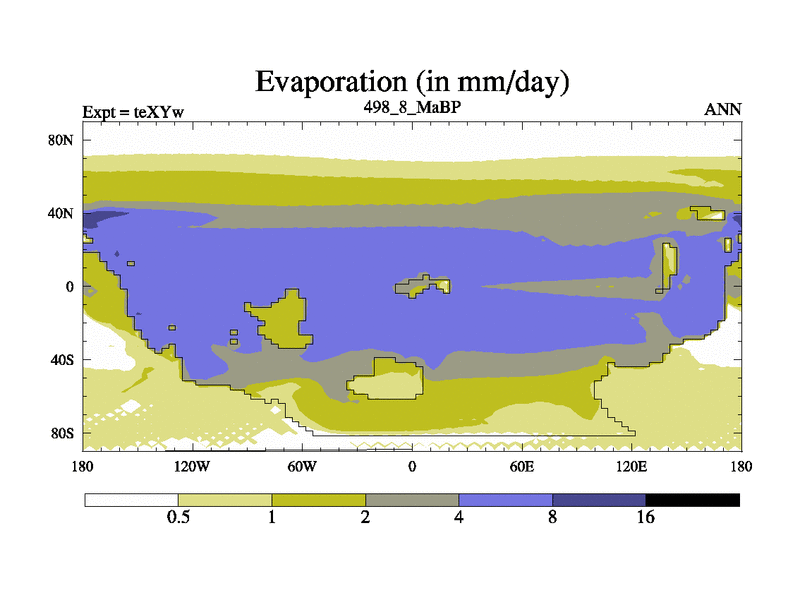 Evaporation (in mm/day)

Expt = teXYw

498_8_MaBP

ANN

80N

40N

0

40S

80S

180

120W

60W

0

60E

120E

180

0.5

1

2

4

8

16